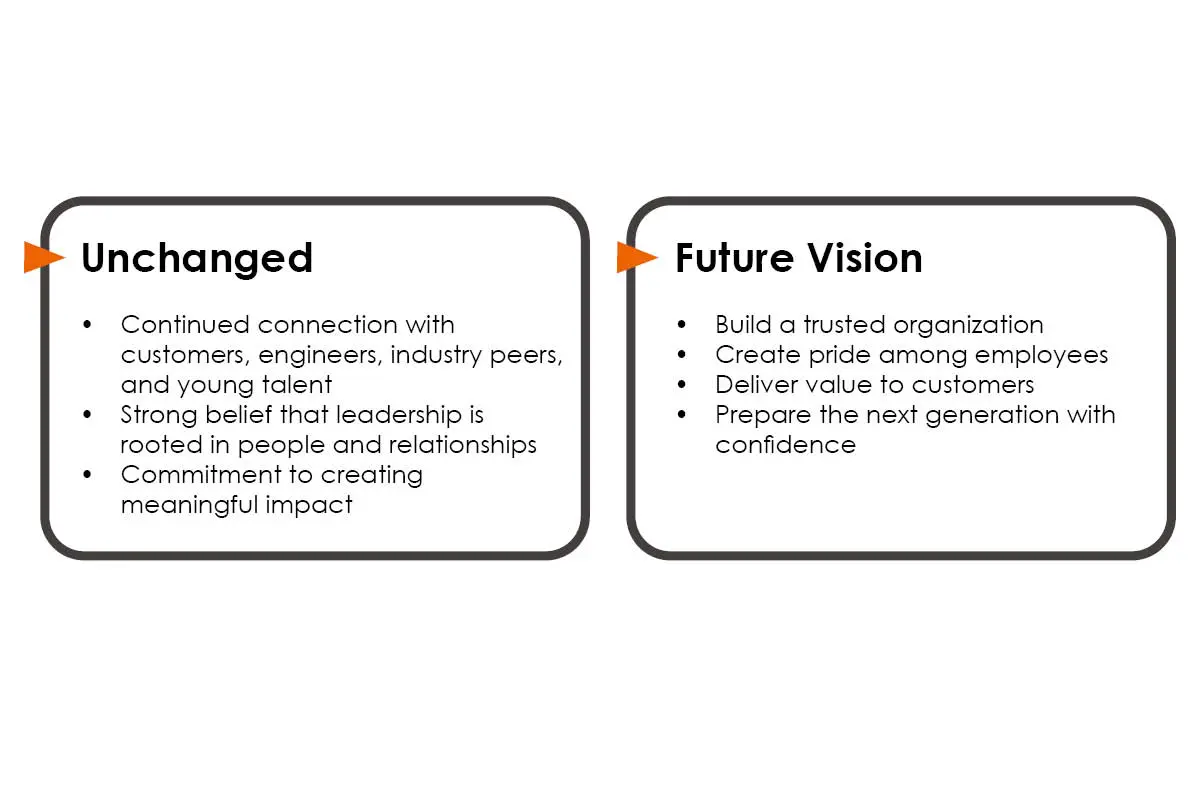 Unchanged

• Continued connection with customers, engineers, industry peers, and young talent
• Strong belief that leadership is rooted in people and relationships
• Commitment to creating meaningful impact

Future Vision

• Build a trusted organization
• Create pride among employees
• Deliver value to customers
• Prepare the next generation with confidence